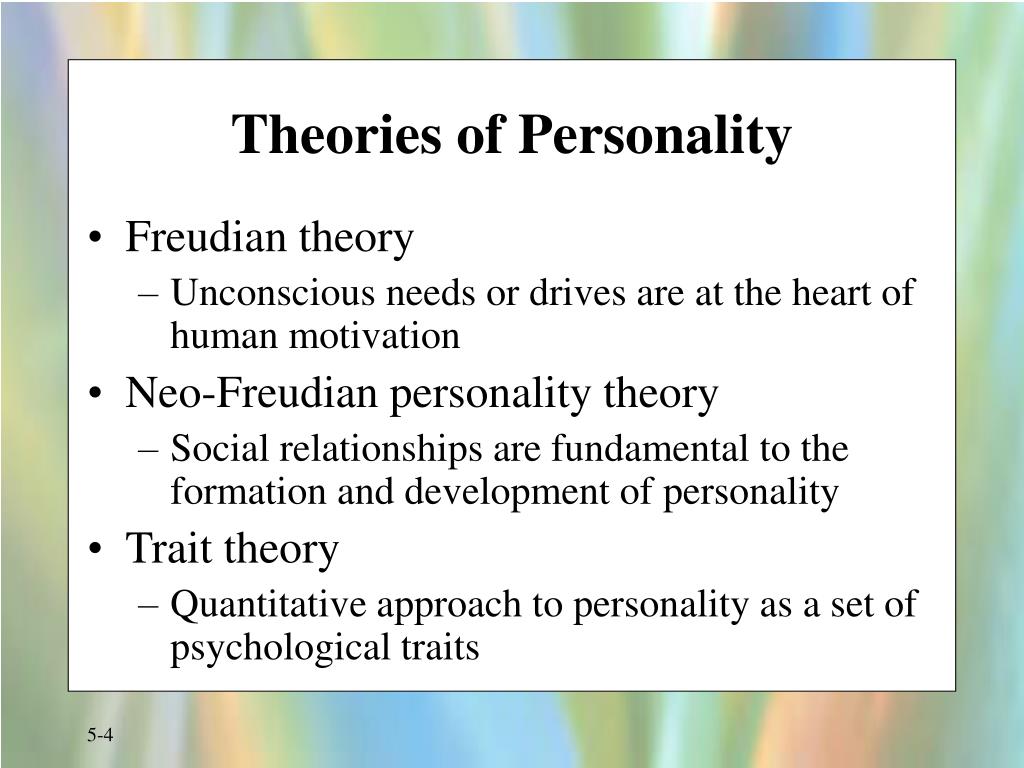 Theories of Personality

• Freudian theory
– Unconscious needs or drives are at the heart of human motivation
• Neo-Freudian personality theory
– Social relationships are fundamental to the formation and development of personality
• Trait theory
– Quantitative approach to personality as a set of psychological traits

5-4